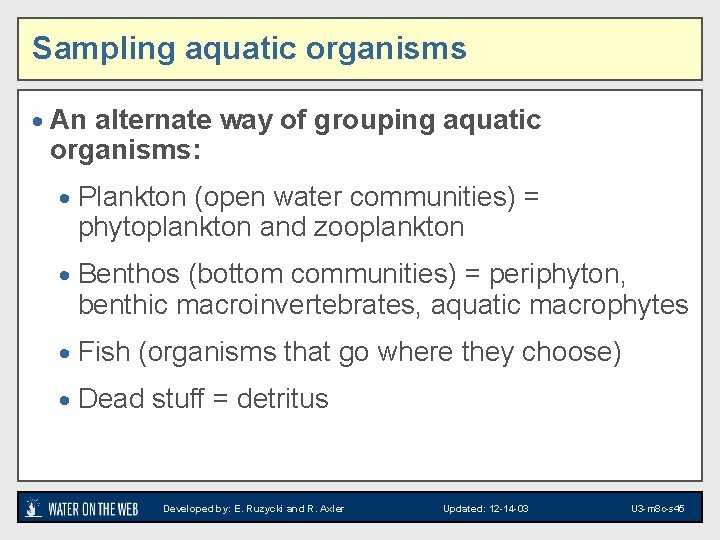 Sampling aquatic organisms

• An alternate way of grouping aquatic organisms:

• Plankton (open water communities) = phytoplankton and zooplankton

• Benthos (bottom communities) = periphyton, benthic macroinvertebrates, aquatic macrophytes

• Fish (organisms that go where they choose)

• Dead stuff = detritus

WATER ON THE WEB Developed by: E. Ruzycki and R. Axler Updated: 12-14-03 U3-m8c-s45